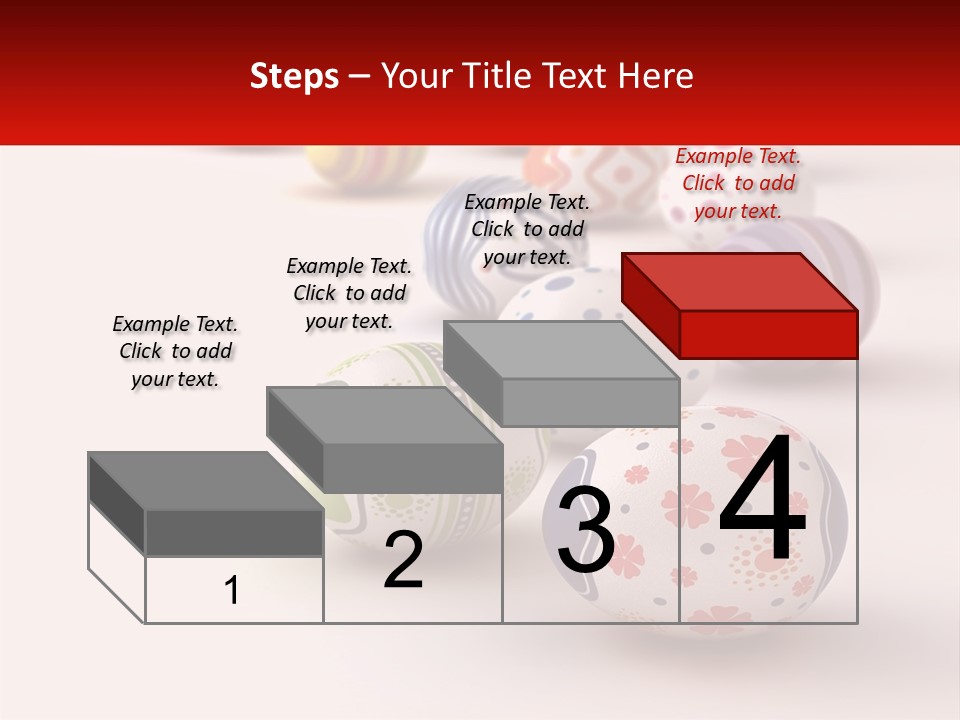 Steps – Your Title Text Here

Example Text. Click to add your text.

Example Text. Click to add your text.

Example Text. Click to add your text.

Example Text. Click to add your text.

1

2

3

4